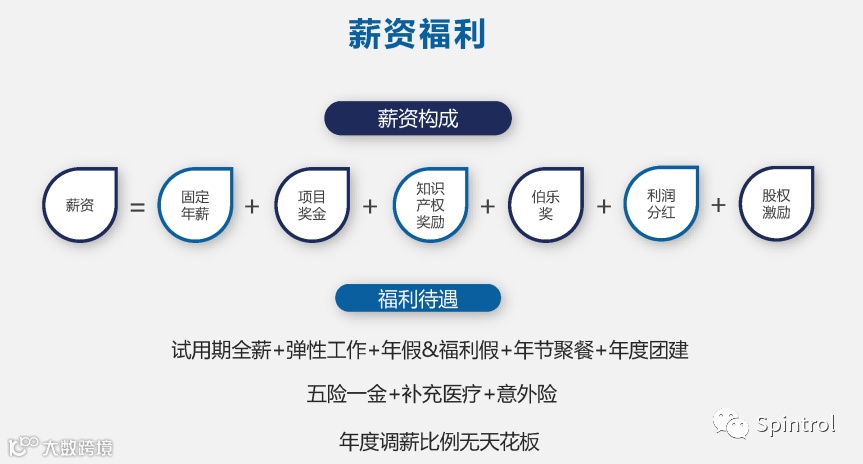 薪资福利

薪资构成

薪资 = 固定年薪 + 项目奖金 + 知识产权奖励 + 伯乐奖 + 利润分红 + 股权激励

福利待遇

试用期全薪+弹性工作+年假&福利假+年节聚餐+年度团建

五险一金+补充医疗+意外险

年度调薪比例无天花板

大数跨境

Spintrol